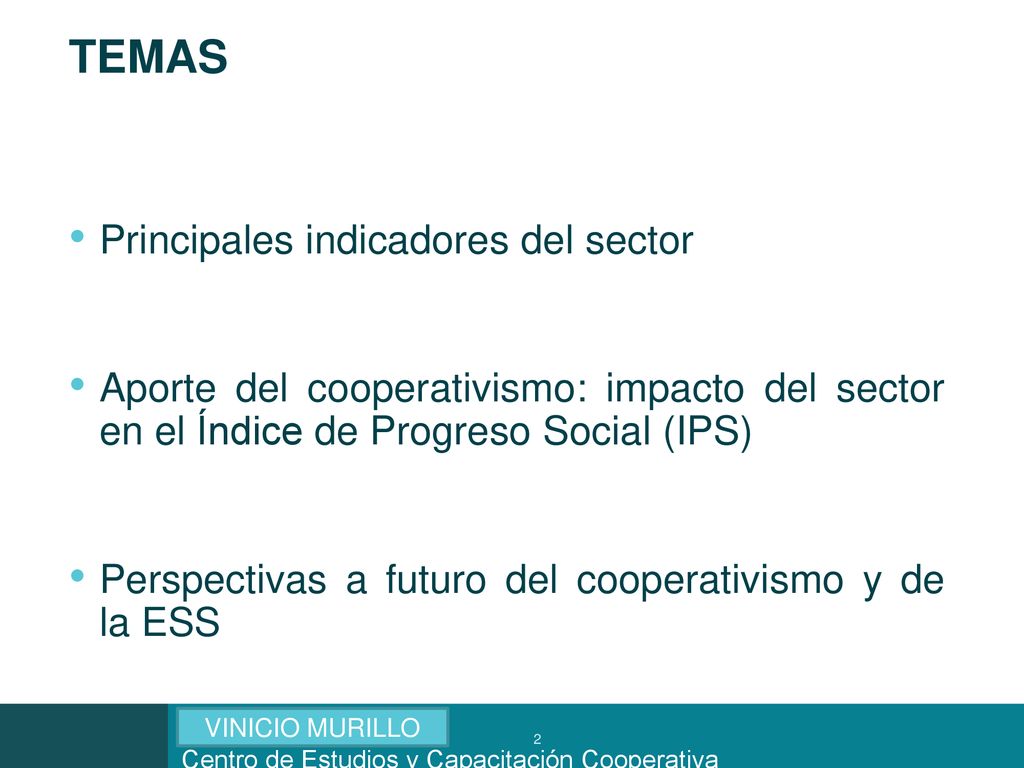 TEMAS

• Principales indicadores del sector

• Aporte del cooperativismo: impacto del sector en el Índice de Progreso Social (IPS)

• Perspectivas a futuro del cooperativismo y de la ESS

VINICIO MURILLO

2

Centro de Estudios y Capacitación Cooperativa